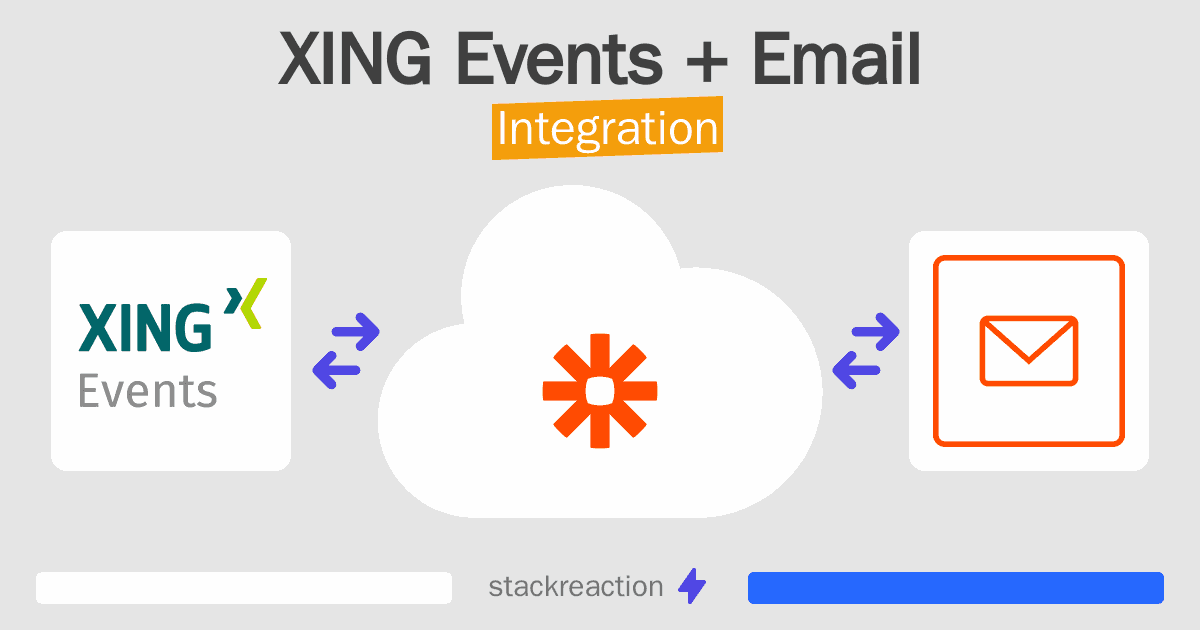 XING Events + Email
Integration

XING
Events

stackreaction